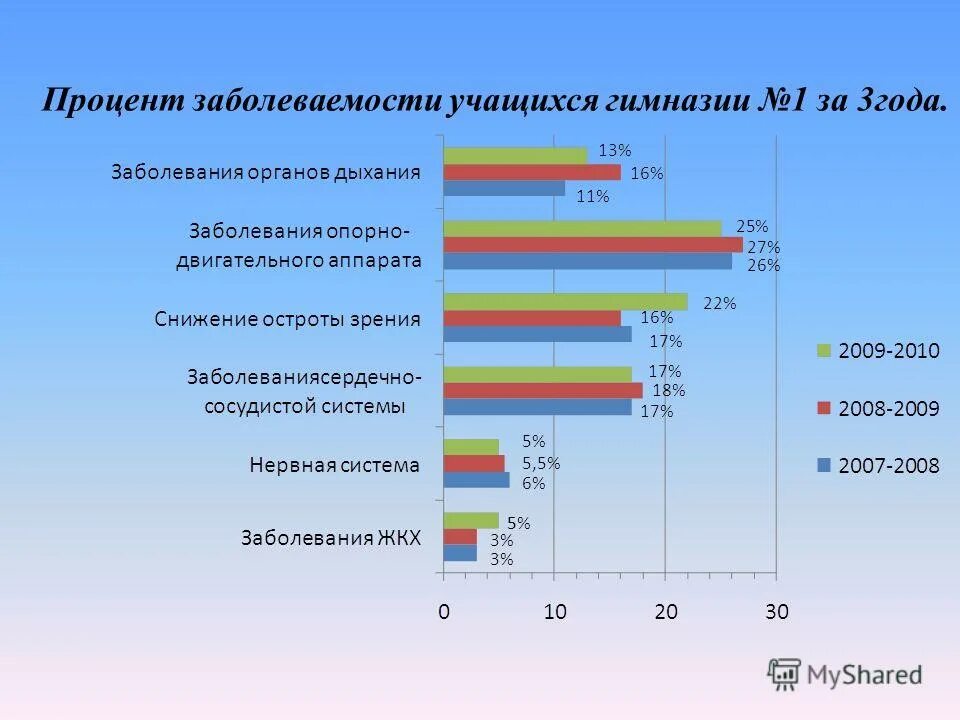 Процент заболеваемости учащихся гимназии №1 за 3года.

Заболевания органов дыхания
13%
16%
11%

Заболевания опорно-двигательного аппарата
25%
27%
26%

Снижение остроты зрения
22%
16%
17%

Заболеваниясердечно-сосудистой системы
17%
18%
17%

Нервная система
5%
5,5%
6%

Заболевания ЖКХ
5%
3%
3%

0 10 20 30

2009-2010
2008-2009
2007-2008

MyShared